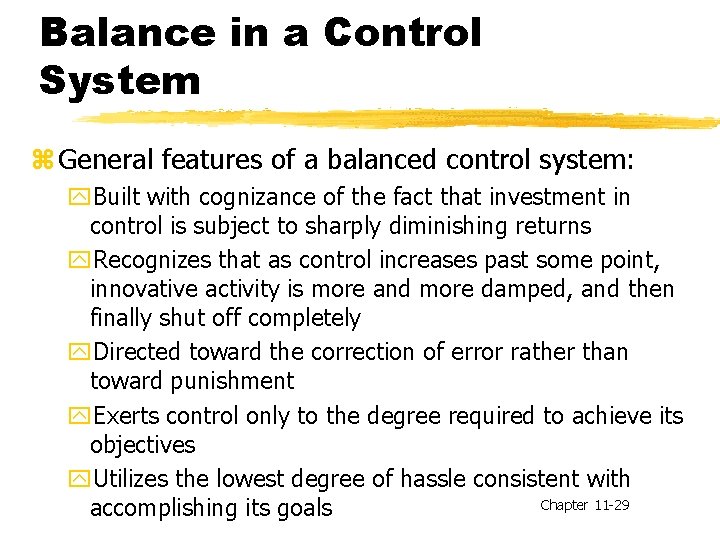 Balance in a Control System

General features of a balanced control system:

Built with cognizance of the fact that investment in control is subject to sharply diminishing returns

Recognizes that as control increases past some point, innovative activity is more and more damped, and then finally shut off completely

Directed toward the correction of error rather than toward punishment

Exerts control only to the degree required to achieve its objectives

Utilizes the lowest degree of hassle consistent with accomplishing its goals

Chapter 11-29